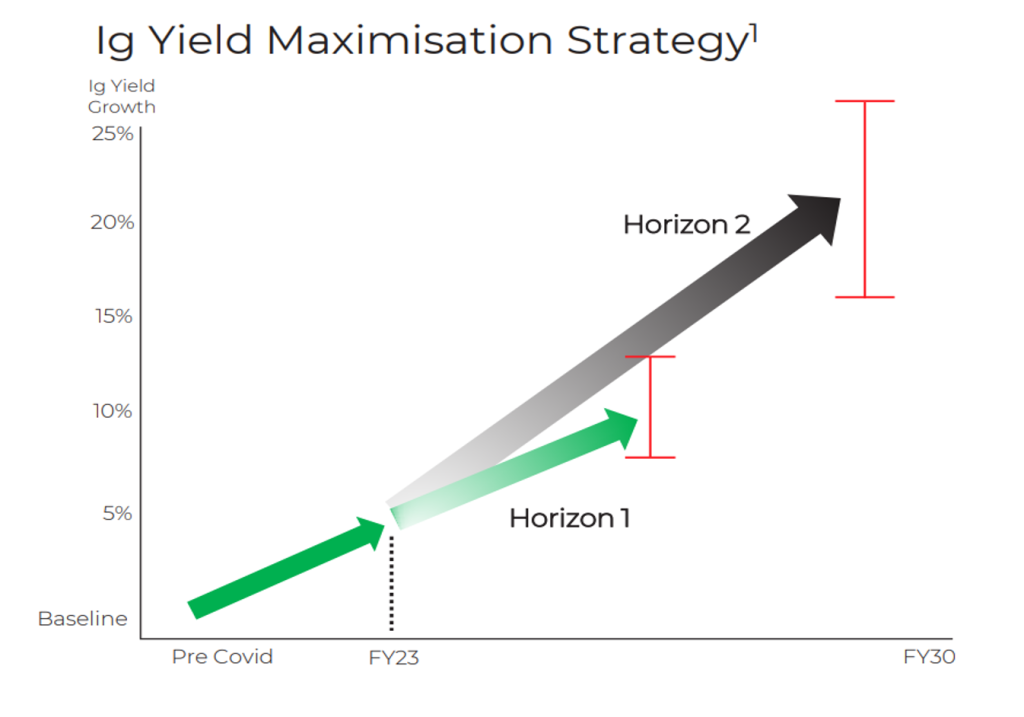 Ig Yield Maximisation Strategy$^1$

Ig Yield Growth

25%

20%

15%

10%

5%

Baseline

Horizon 2

Horizon 1

Pre Covid

FY23

FY30